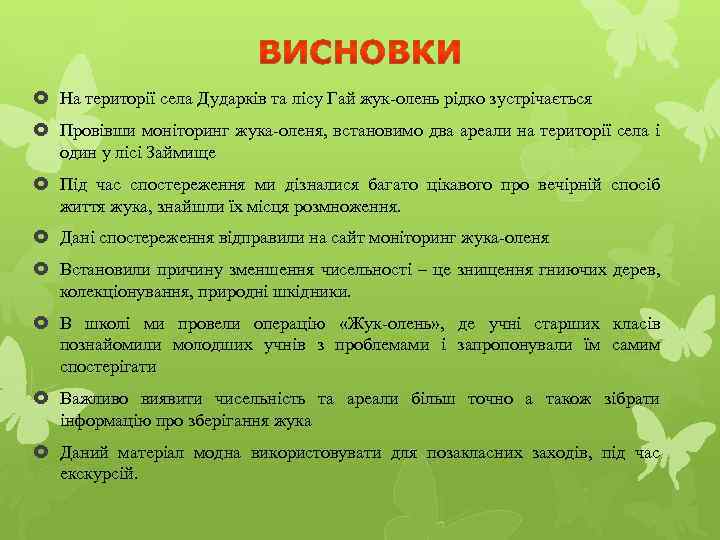 ВИСНОВКИ

На території села Дударків та лісу Гай жук-олень рідко зустрічається

Провівши моніторинг жука-оленя, встановимо два ареали на території села і один у лісі Займище

Під час спостереження ми дізналися багато цікавого про вечірній спосіб життя жука, знайшли їх місця розмноження.

Дані спостереження відправили на сайт моніторинг жука-оленя

Встановили причину зменшення чисельності – це знищення гниючих дерев, колекціонування, природні шкідники.

В школі ми провели операцію «Жук-олень», де учні старших класів познайомили молодших учнів з проблемами і запропонували їм самим спостерігати

Важливо виявити чисельність та ареали більш точно а також зібрати інформацію про зберігання жука

Даний матеріал модна використовувати для позакласних заходів, під час екскурсій.